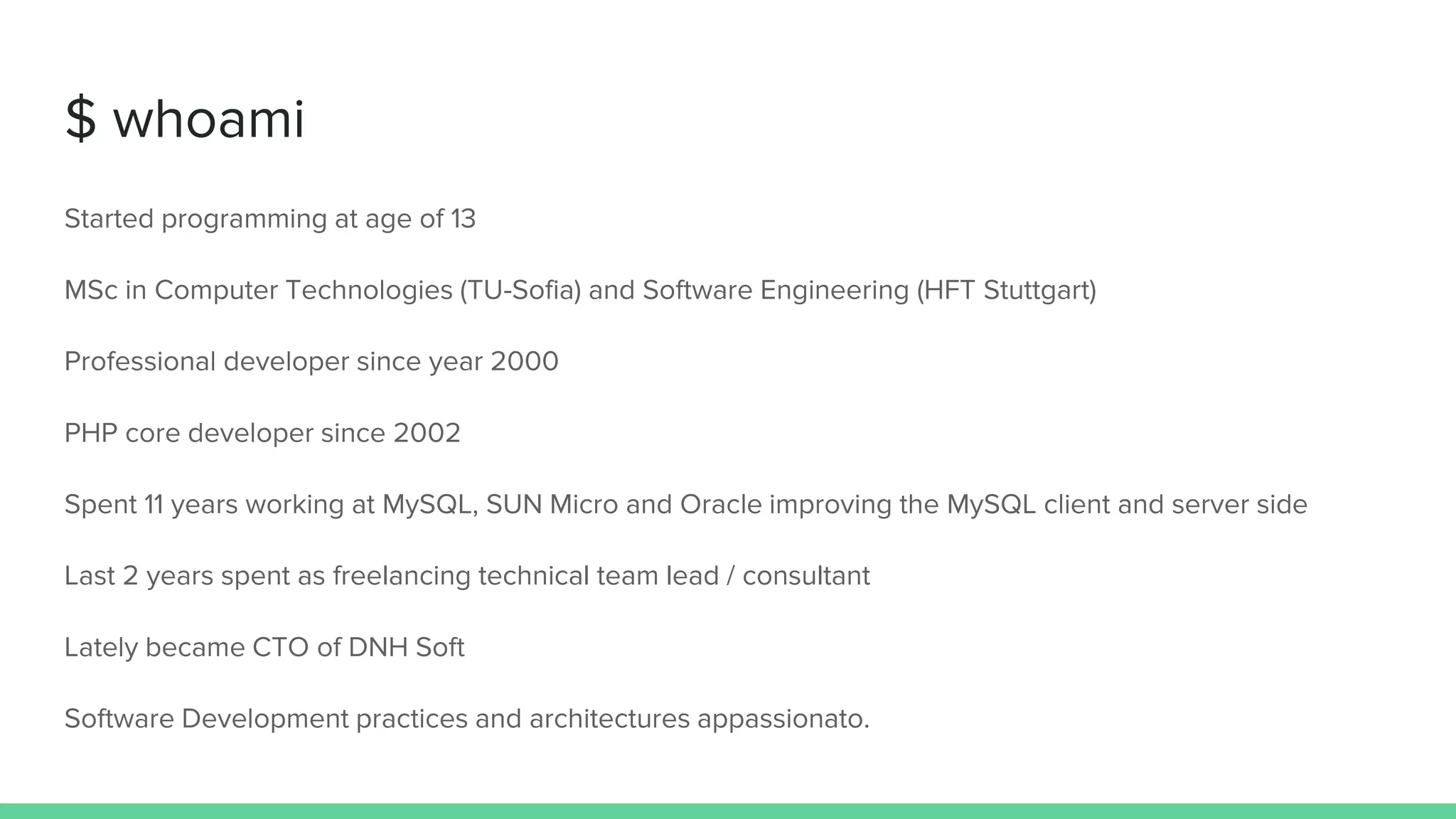 \$ whoami

Started programming at age of 13

MSc in Computer Technologies (TU-Sofia) and Software Engineering (HFT Stuttgart)

Professional developer since year 2000

PHP core developer since 2002

Spent 11 years working at MySQL, SUN Micro and Oracle improving the MySQL client and server side

Last 2 years spent as freelancing technical team lead / consultant

Lately became CTO of DNH Soft

Software Development practices and architectures appassionato.